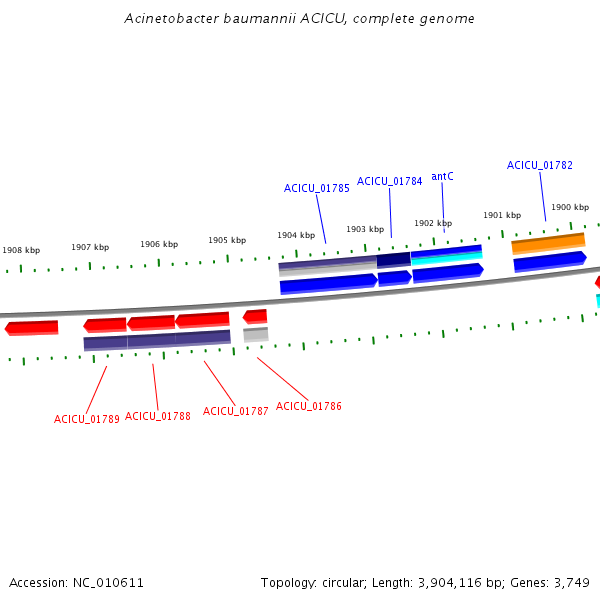 Acinetobacter baumannii ACICU, complete genome

ACICU_01785
ACICU_01784
antC
ACICU_01782

1908 kbp
1907 kbp
1906 kbp
1905 kbp
1904 kbp
1903 kbp
1902 kbp
1901 kbp
1900 kbp

ACICU_01789
ACICU_01788
ACICU_01787
ACICU_01786

Accession: NC_010611
Topology: circular; Length: 3,904,116 bp; Genes: 3,749